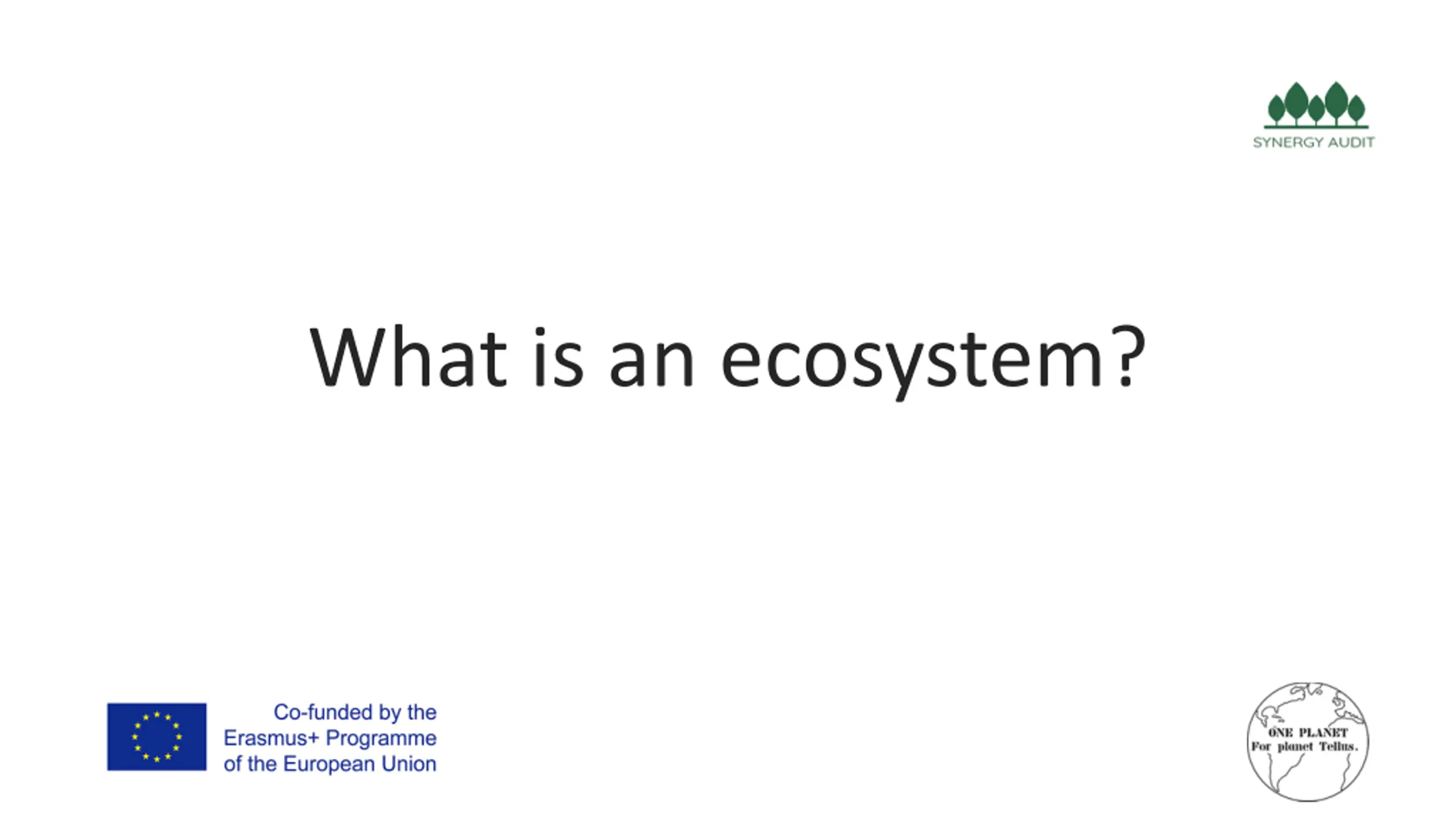 SYNERGY AUDIT

What is an ecosystem?

Co-funded by the Erasmus+ Programme of the European Union

ONE PLANET
For planet Tellus.